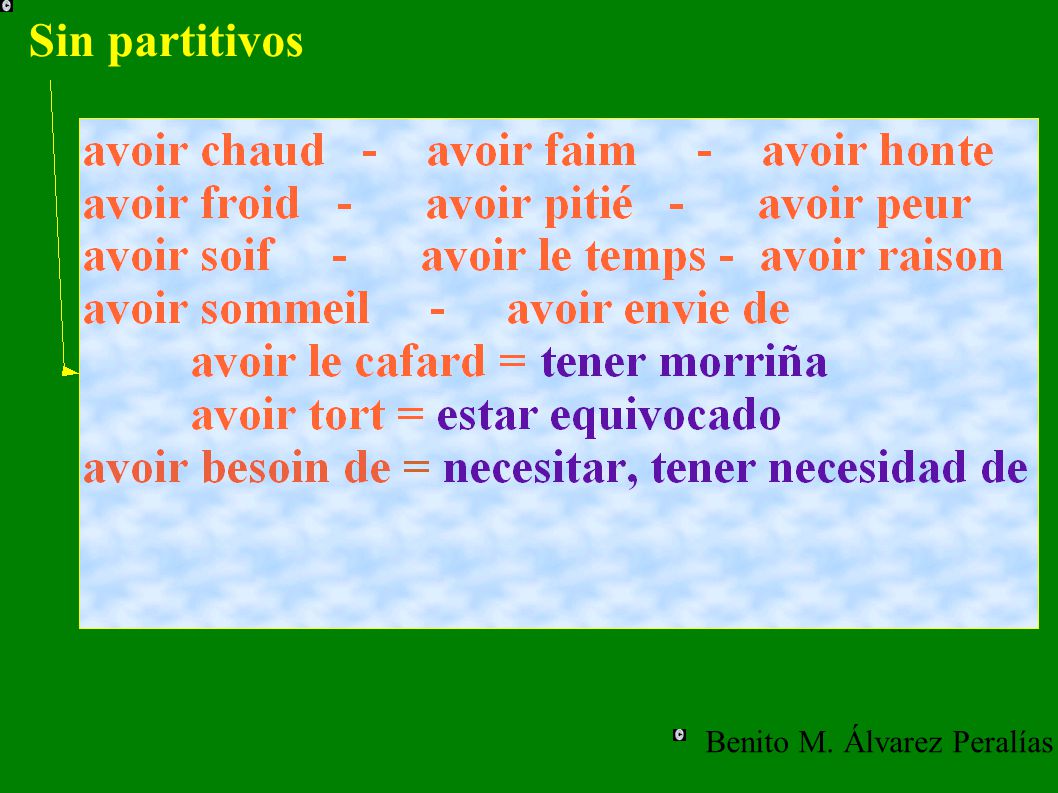 Sin partitivos

avoir chaud - avoir faim - avoir honte
avoir froid - avoir pitié - avoir peur
avoir soif - avoir le temps - avoir raison
avoir sommeil - avoir envie de
avoir le cafard = tener morriña
avoir tort = estar equivocado
avoir besoin de = necesitar, tener necesidad de

Benito M. Álvarez Peralías